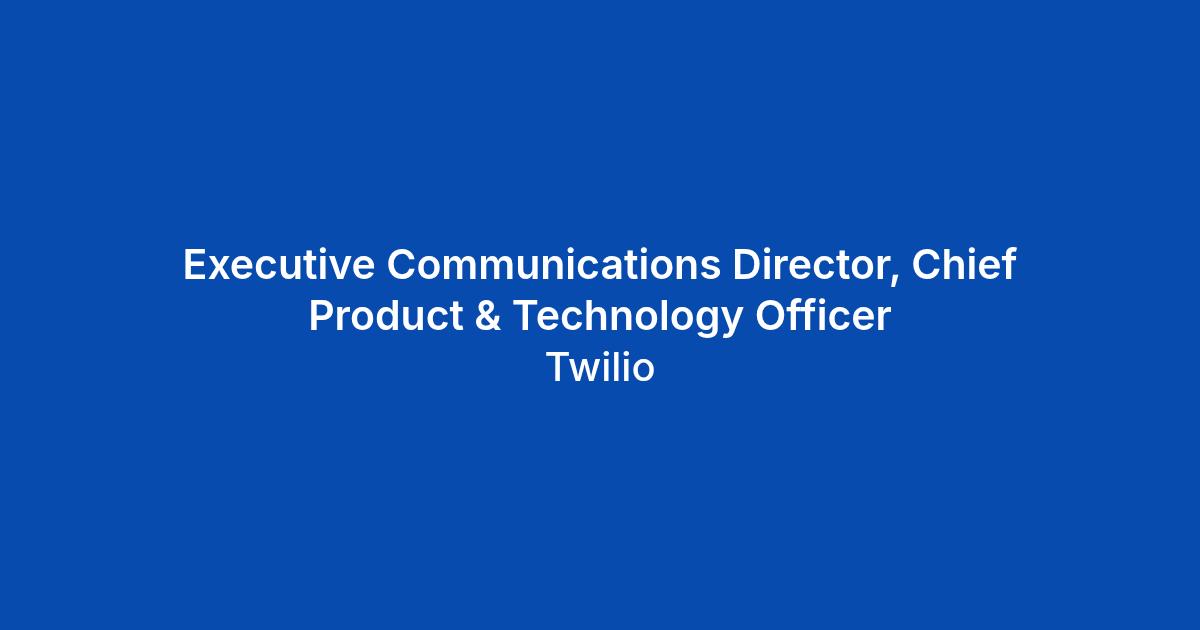 Executive Communications Director, Chief Product & Technology Officer

Twilio